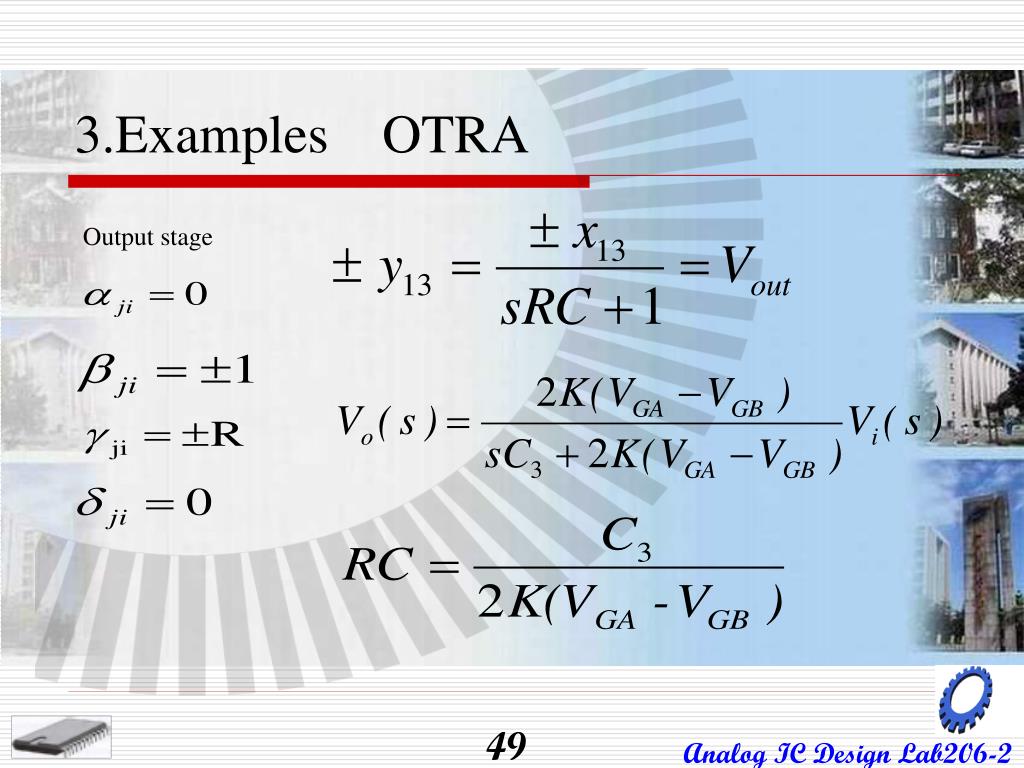 3.Examples　OTRA

Output stage

$\alpha_{ji} = 0$

$\beta_{ji} = \pm 1$

$\gamma_{ji} = \pm R$

$\delta_{ji} = 0$

$\pm y_{13} = \frac{\pm x_{13}}{sRC+1} = V_{out}$

$V_o(s) = \frac{2K(V_{GA} - V_{GB})}{sC_3 + 2K(V_{GA} - V_{GB})} V_i(s)$

$RC = \frac{C_3}{2K(V_{GA} - V_{GB})}$

49

Analog IC Design Lab206-2